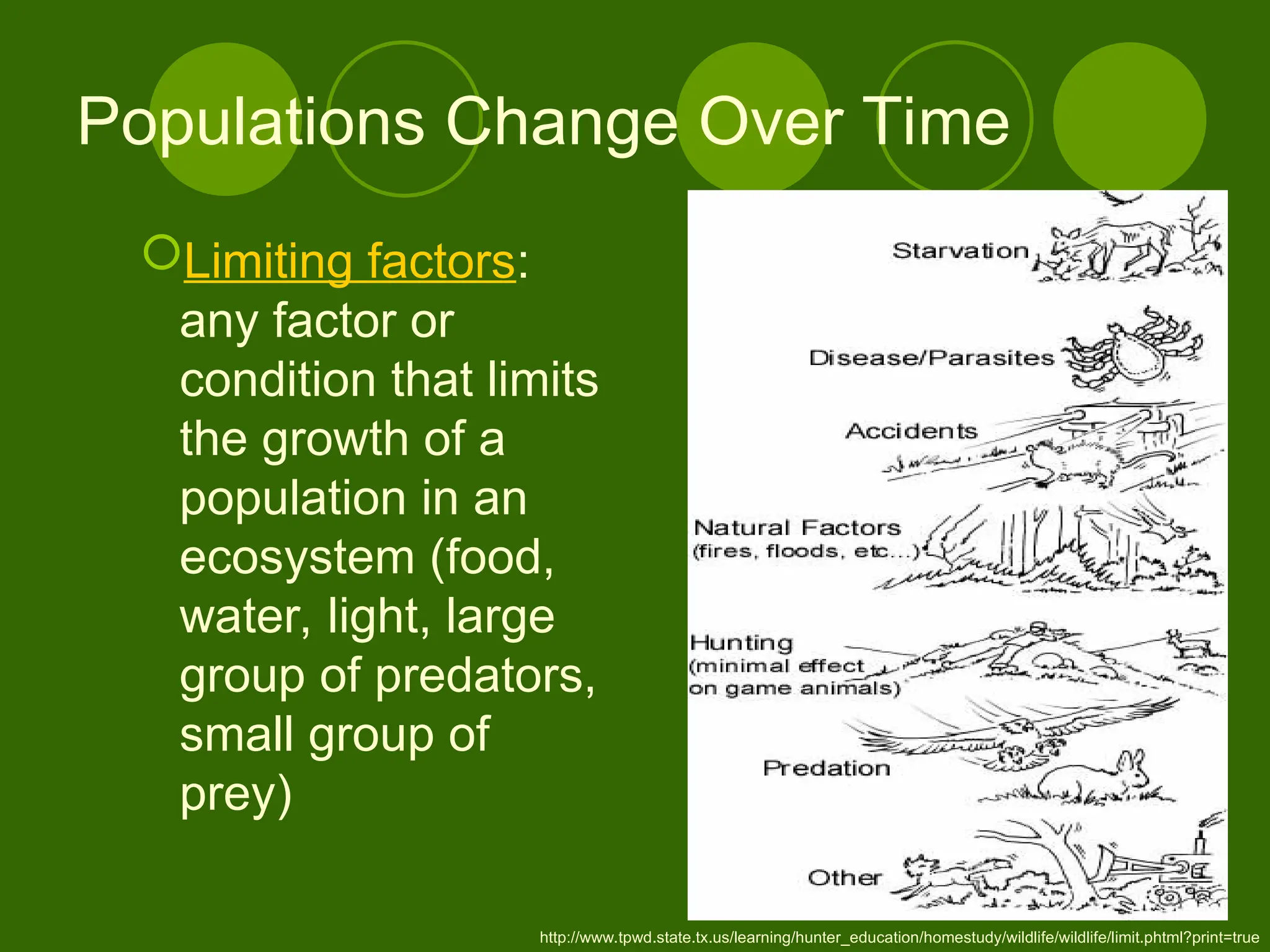 Populations Change Over Time

Limiting factors: any factor or condition that limits the growth of a population in an ecosystem (food, water, light, large group of predators, small group of prey)

Starvation

Disease/Parasites

Accidents

Natural Factors (fires, floods, etc...)

Hunting (minimal effect on game animals)

Predation

Other

http://www.tpwd.state.tx.us/learning/hunter_education/homestudy/wildlife/wildlife/limit.phtml?print=true